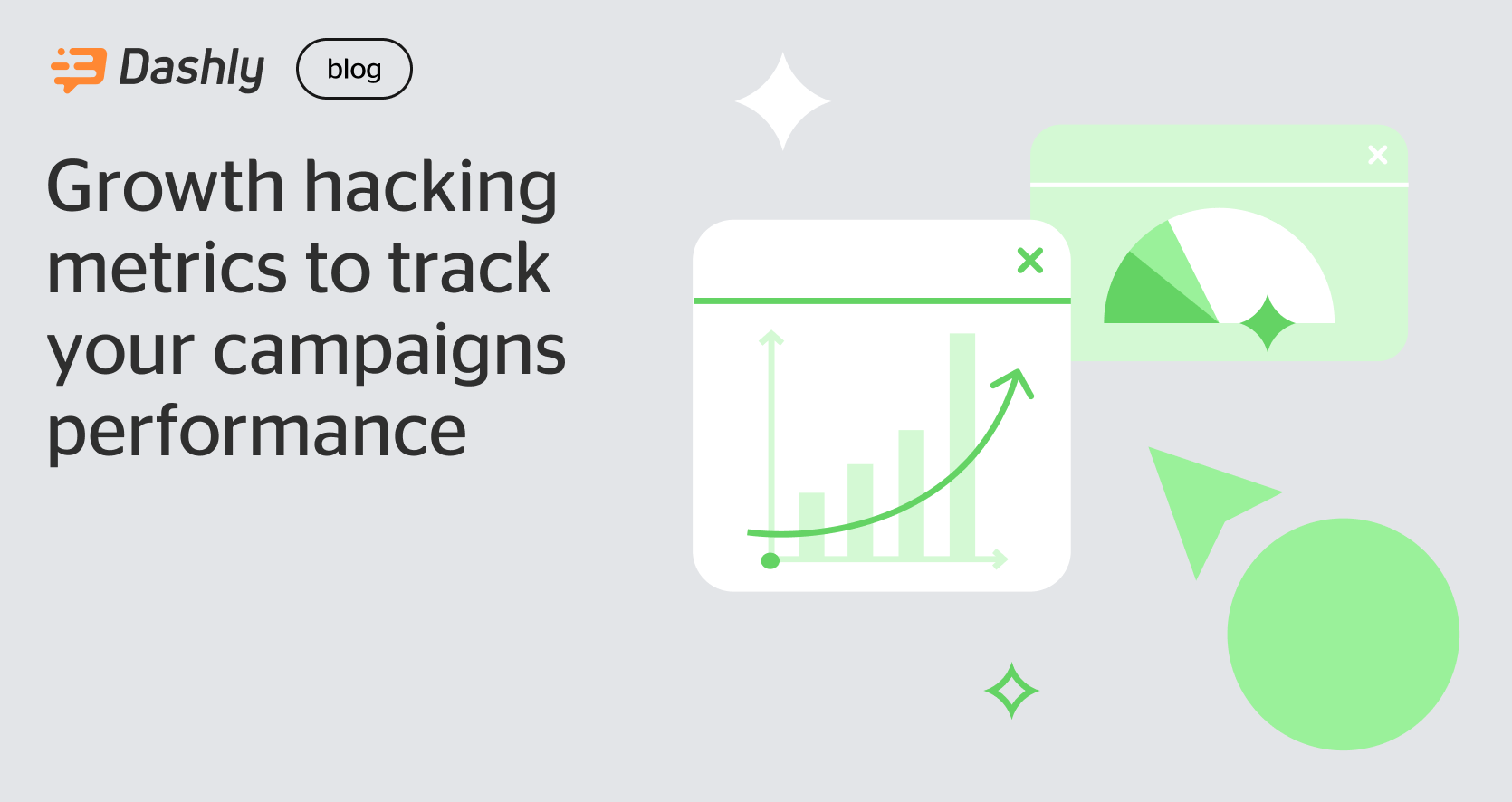 Dashly blog

Growth hacking metrics to track your campaigns performance